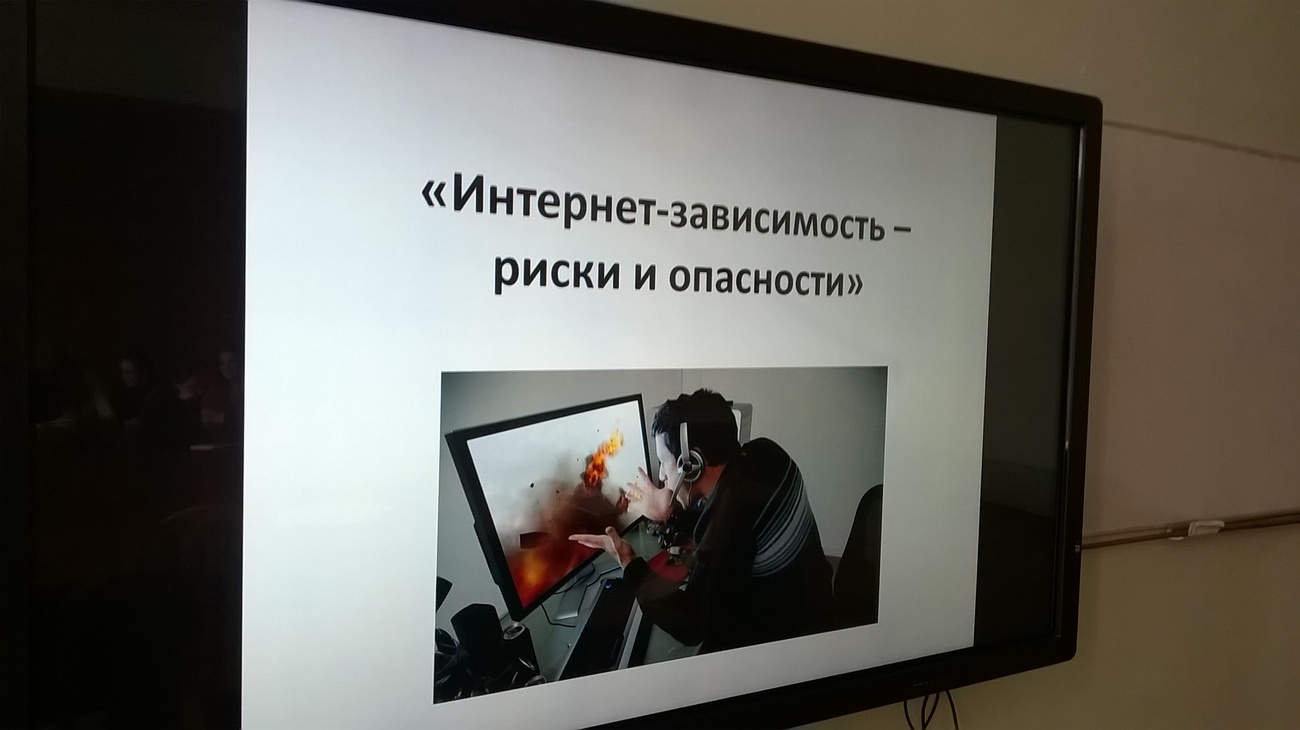 «Интернет-зависимость – риски и опасности»